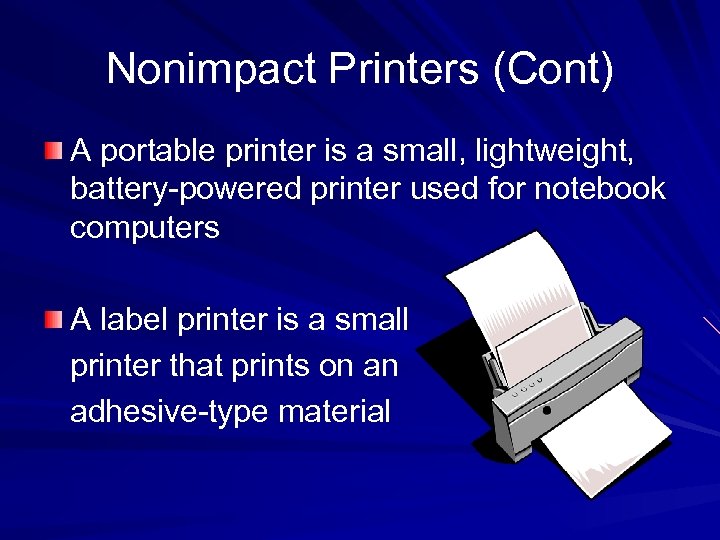 Nonimpact Printers (Cont)

A portable printer is a small, lightweight, battery-powered printer used for notebook computers

A label printer is a small printer that prints on an adhesive-type material